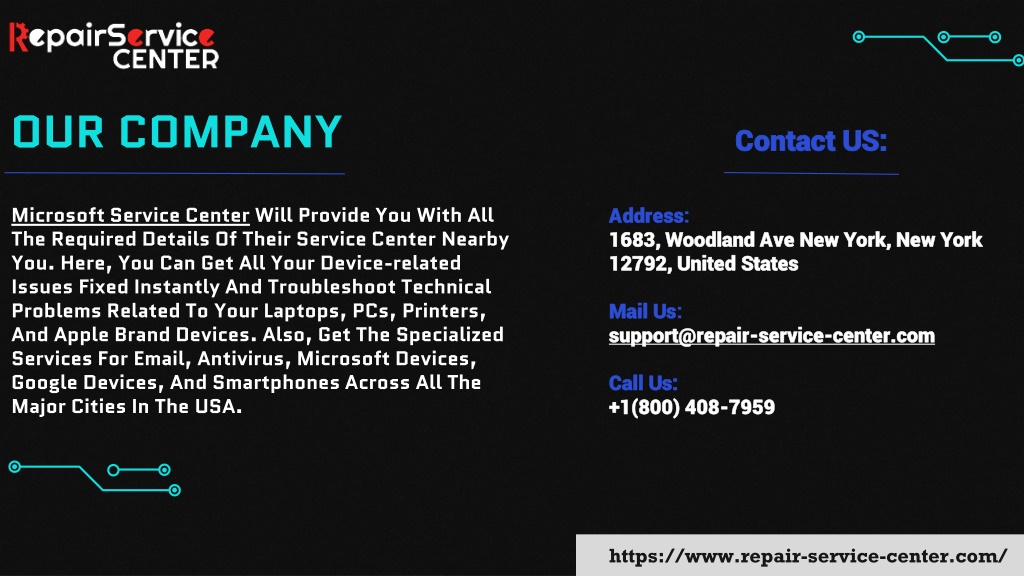 RepairService CENTER

OUR COMPANY

Microsoft Service Center Will Provide You With All The Required Details Of Their Service Center Nearby You. Here, You Can Get All Your Device-related Issues Fixed Instantly And Troubleshoot Technical Problems Related To Your Laptops, PCs, Printers, And Apple Brand Devices. Also, Get The Specialized Services For Email, Antivirus, Microsoft Devices, Google Devices, And Smartphones Across All The Major Cities In The USA.

Contact US:

Address:
1683, Woodland Ave New York, New York 12792, United States

Mail Us:
support@repair-service-center.com

Call Us:
+1(800) 408-7959

https://www.repair-service-center.com/